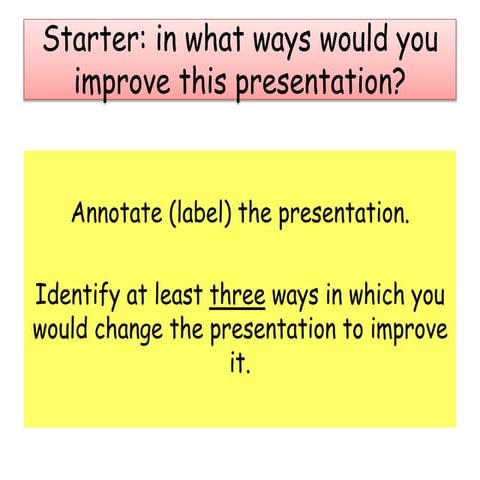 Starter: in what ways would you improve this presentation?

Annotate (label) the presentation.

Identify at least three ways in which you would change the presentation to improve it.